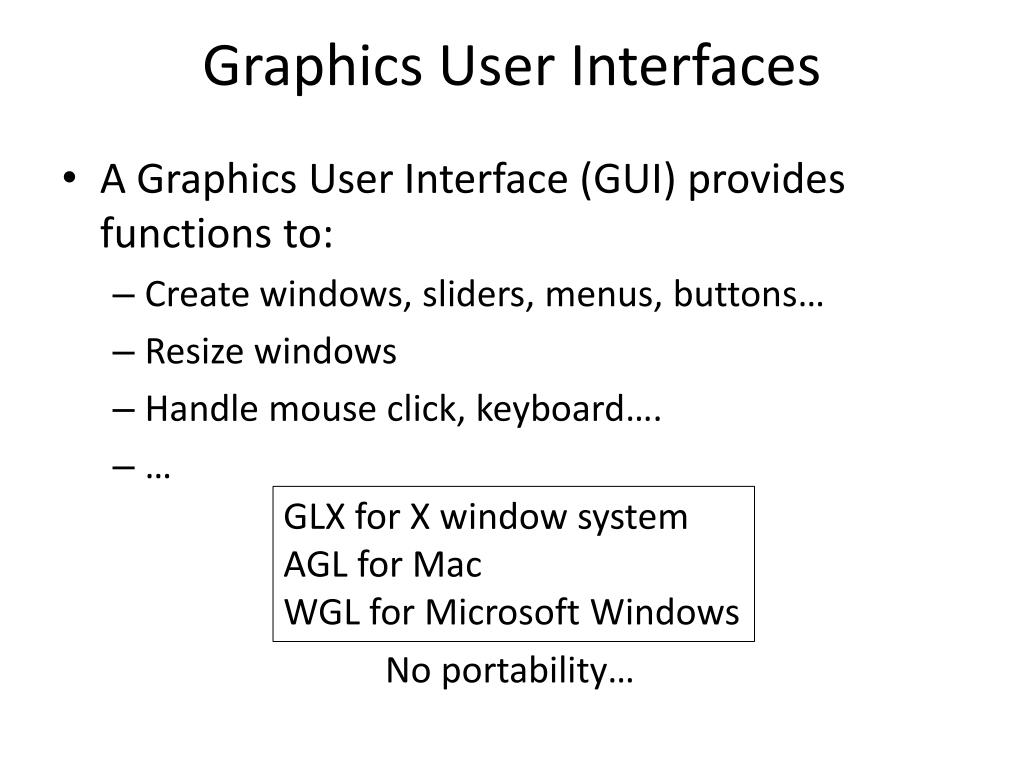 Graphics User Interfaces

• A Graphics User Interface (GUI) provides functions to:
– Create windows, sliders, menus, buttons…
– Resize windows
– Handle mouse click, keyboard….
– …

GLX for X window system
AGL for Mac
WGL for Microsoft Windows

No portability…